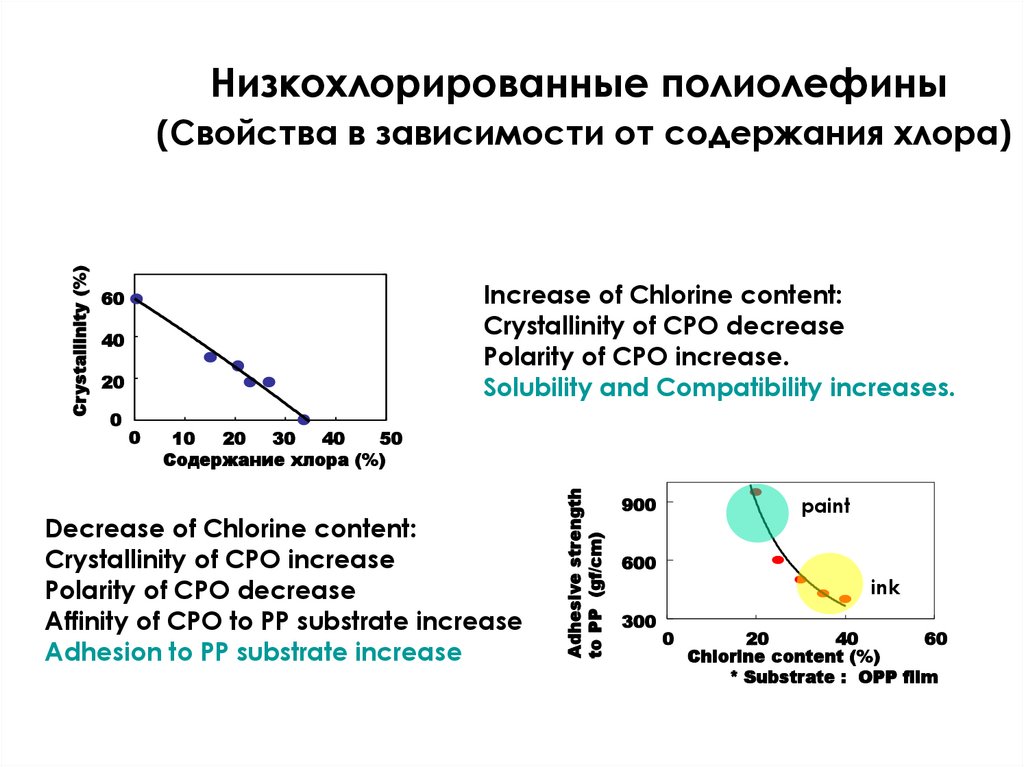 Низкохлорированные полиолефины
(Свойства в зависимости от содержания хлора)

Crystallinity (%)

60
40
20
0

0 10 20 30 40 50

Содержание хлора (%)

Increase of Chlorine content:
Crystallinity of CPO decrease
Polarity of CPO increase.
Solubility and Compatibility increases.

Decrease of Chlorine content:
Crystallinity of CPO increase
Polarity of CPO decrease
Affinity of CPO to PP substrate increase
Adhesion to PP substrate increase

Adhesive strength to PP (gf/cm)

900
600
300

paint

ink

0 20 40 60

Chlorine content (%)

* Substrate : OPP film